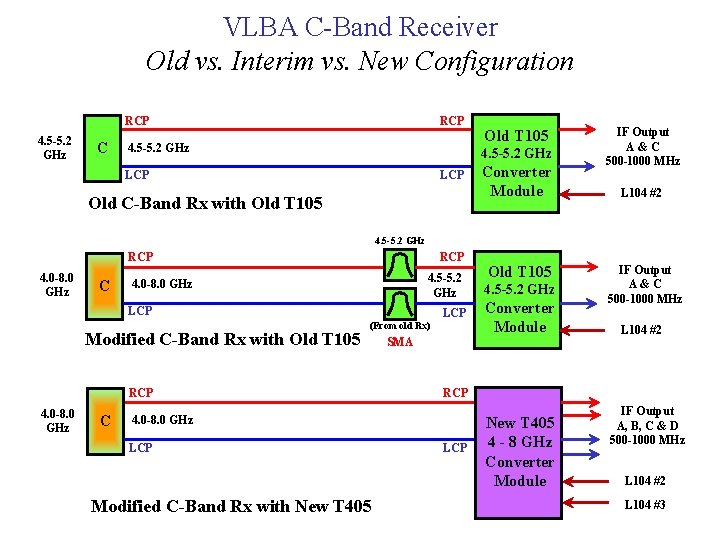 VLBA C-Band Receiver
Old vs. Interim vs. New Configuration

4.5-5.2 GHz
C
RCP
4.5-5.2 GHz
LCP
RCP
LCP
Old T105
4.5-5.2 GHz
Converter
Module
IF Output
A & C
500-1000 MHz
L104 #2
Old C-Band Rx with Old T105

4.0-8.0 GHz
C
RCP
4.0-8.0 GHz
LCP
4.5-5.2 GHz
(From old Rx)
SMA
RCP
4.5-5.2 GHz
LCP
Old T105
4.5-5.2 GHz
Converter
Module
IF Output
A & C
500-1000 MHz
L104 #2
Modified C-Band Rx with Old T105

4.0-8.0 GHz
C
RCP
4.0-8.0 GHz
LCP
RCP
LCP
New T405
4 - 8 GHz
Converter
Module
IF Output
A, B, C & D
500-1000 MHz
L104 #2
L104 #3
Modified C-Band Rx with New T405